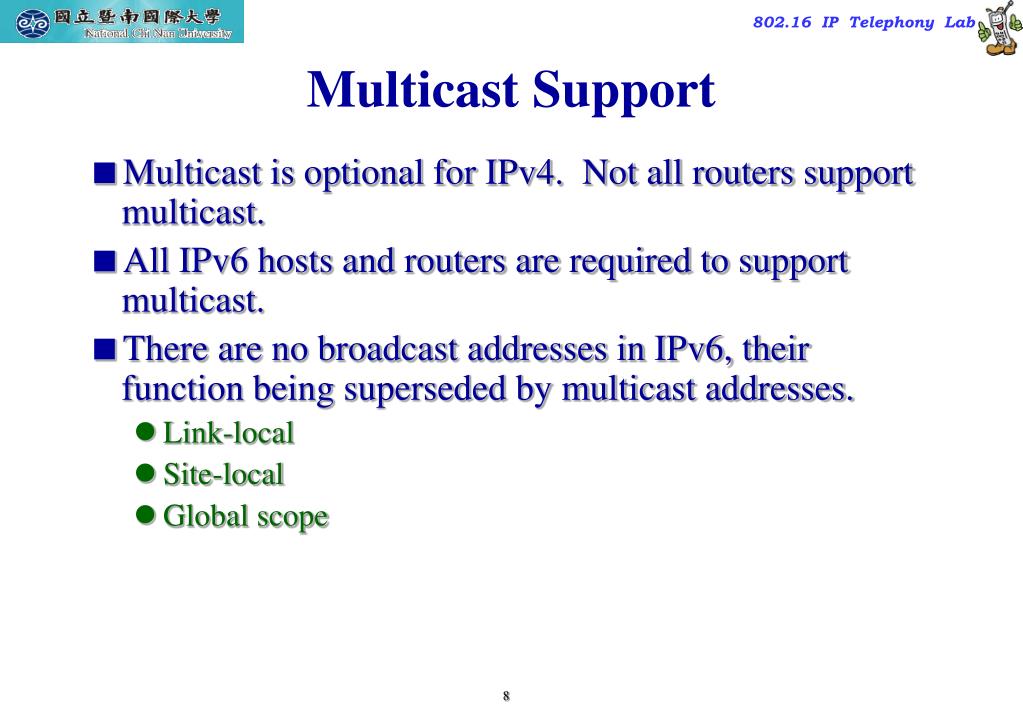 國立暨南國際大學
National Chi Nan University

802.16 IP Telephony Lab

Multicast Support

Multicast is optional for IPv4. Not all routers support multicast.

All IPv6 hosts and routers are required to support multicast.

There are no broadcast addresses in IPv6, their function being superseded by multicast addresses.

Link-local

Site-local

Global scope

8